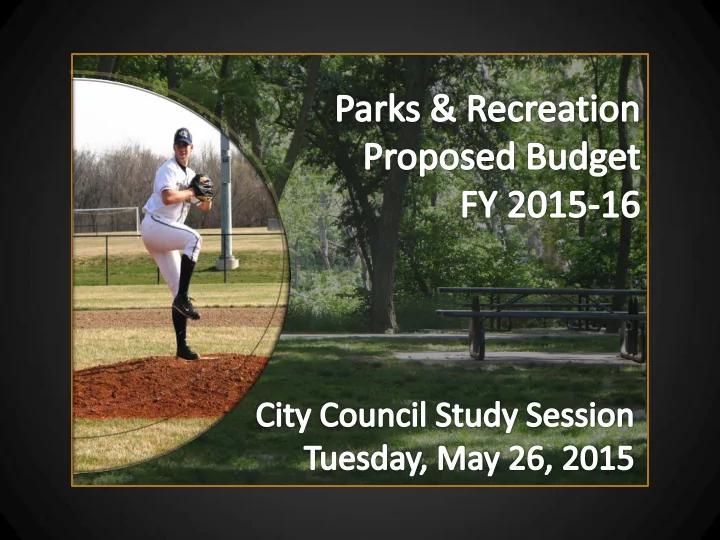 Parks & Recreation
Proposed Budget
FY 2015-16

City Council Study Session
Tuesday, May 26, 2015